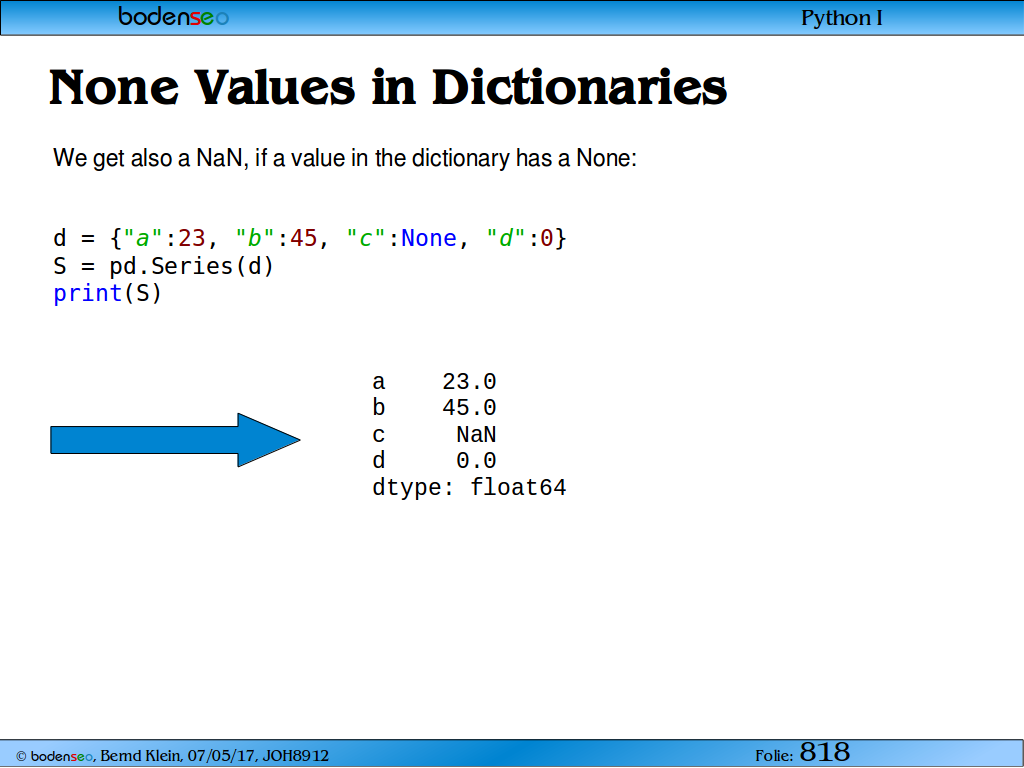 bodenseo

Python I

None Values in Dictionaries

We get also a NaN, if a value in the dictionary has a None:

d = {"a":23, "b":45, "c":None, "d":0}
S = pd.Series(d)
print(S)

a     23.0
b     45.0
c      NaN
d      0.0
dtype: float64

© bodenseo, Bernd Klein, 07/05/17, JOH8912

Folie: 818